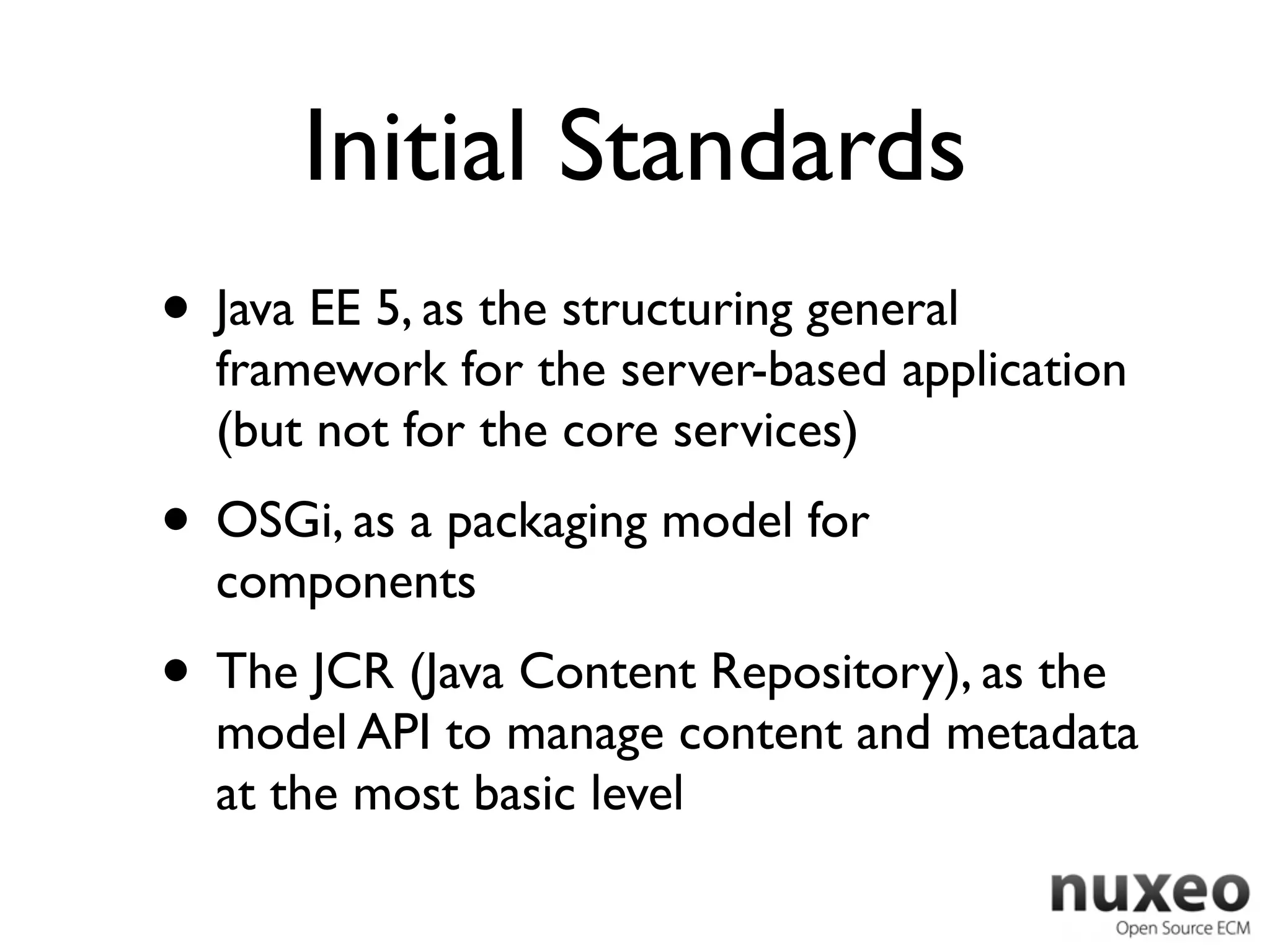 Initial Standards

• Java EE 5, as the structuring general framework for the server-based application (but not for the core services)

• OSGi, as a packaging model for components

• The JCR (Java Content Repository), as the model API to manage content and metadata at the most basic level

nuxeo
Open Source ECM